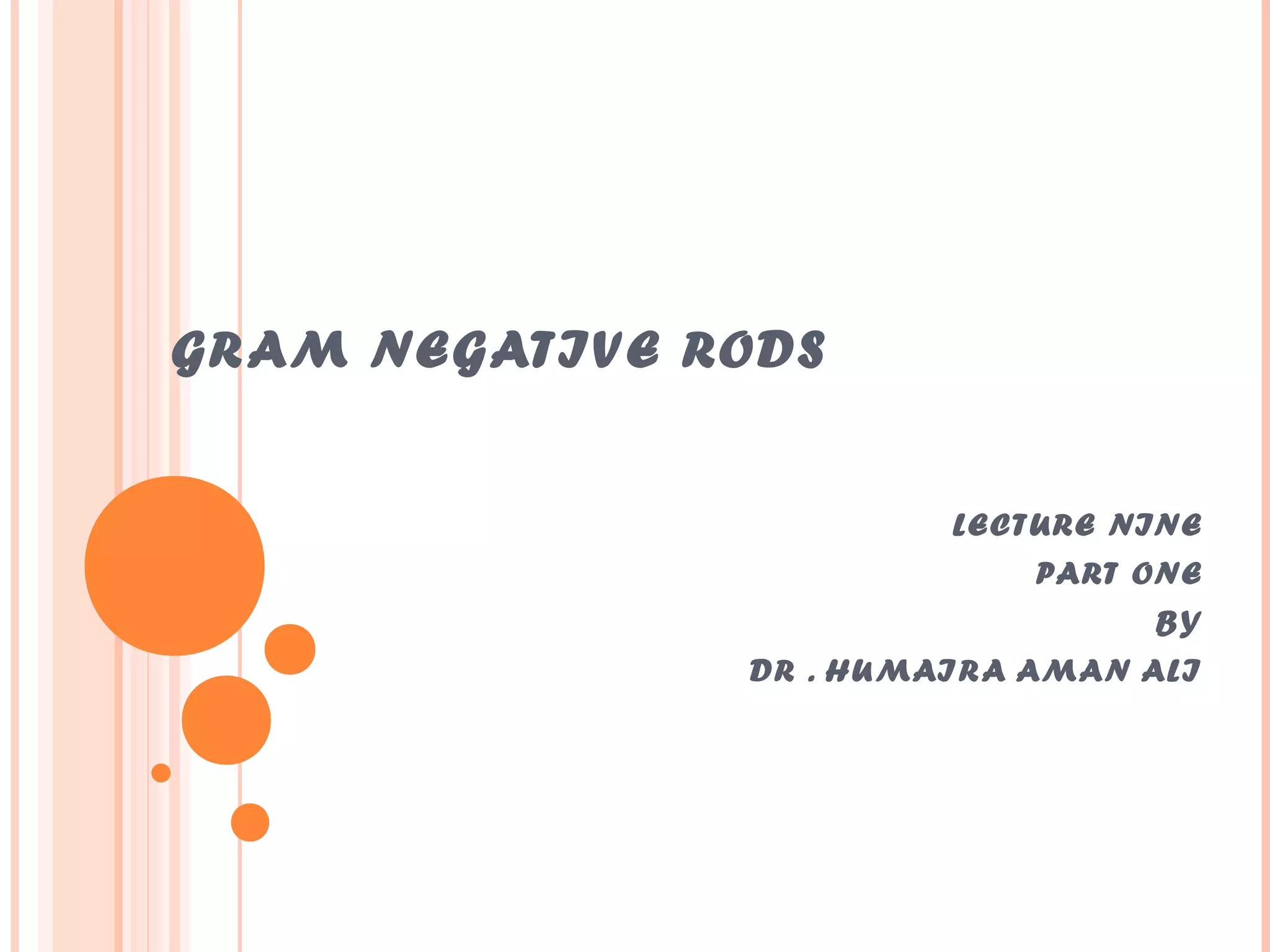 GRAM NEGATIVE RODS

LECTURE NINE
PART ONE
BY
DR . HUMAIRA AMAN ALI